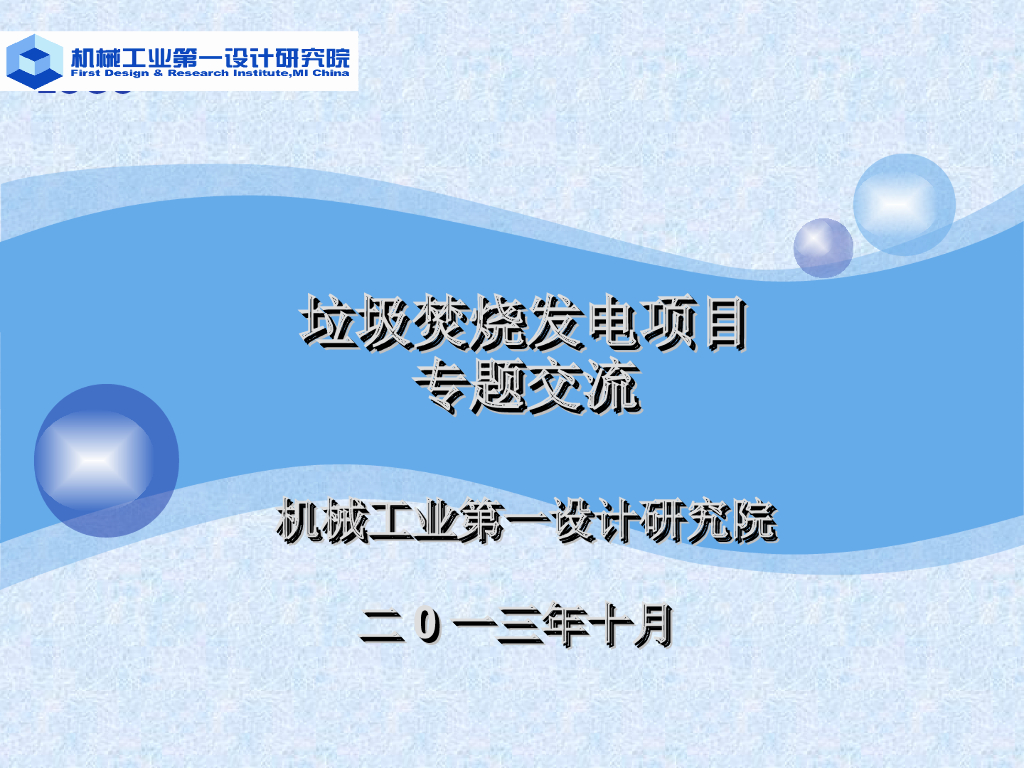 机械工业第一设计研究院
First Design & Research Institute,MI China

垃圾焚烧发电项目
专题交流

机械工业第一设计研究院

二０一三年十月